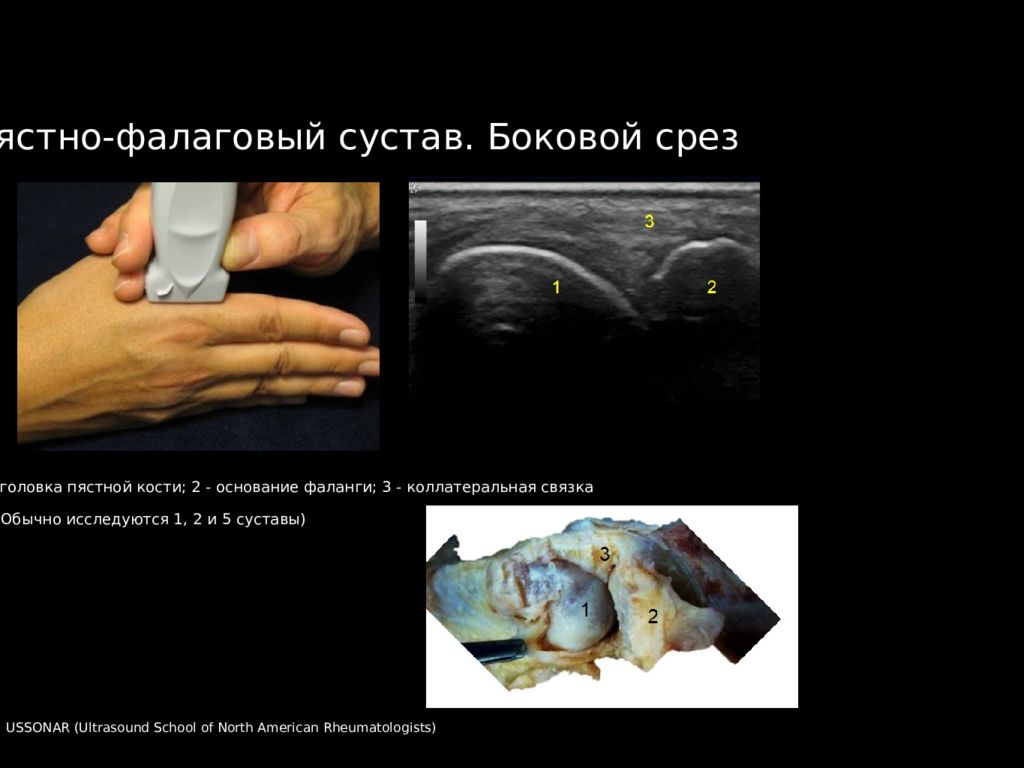 ястно-фалаговый сустав. Боковой срез

3

1

2

головка пястной кости; 2 - основание фаланги; 3 - коллатеральная связка

Обычно исследуются 1, 2 и 5 суставы)

3

1

2

USSONAR (Ultrasound School of North American Rheumatologists)